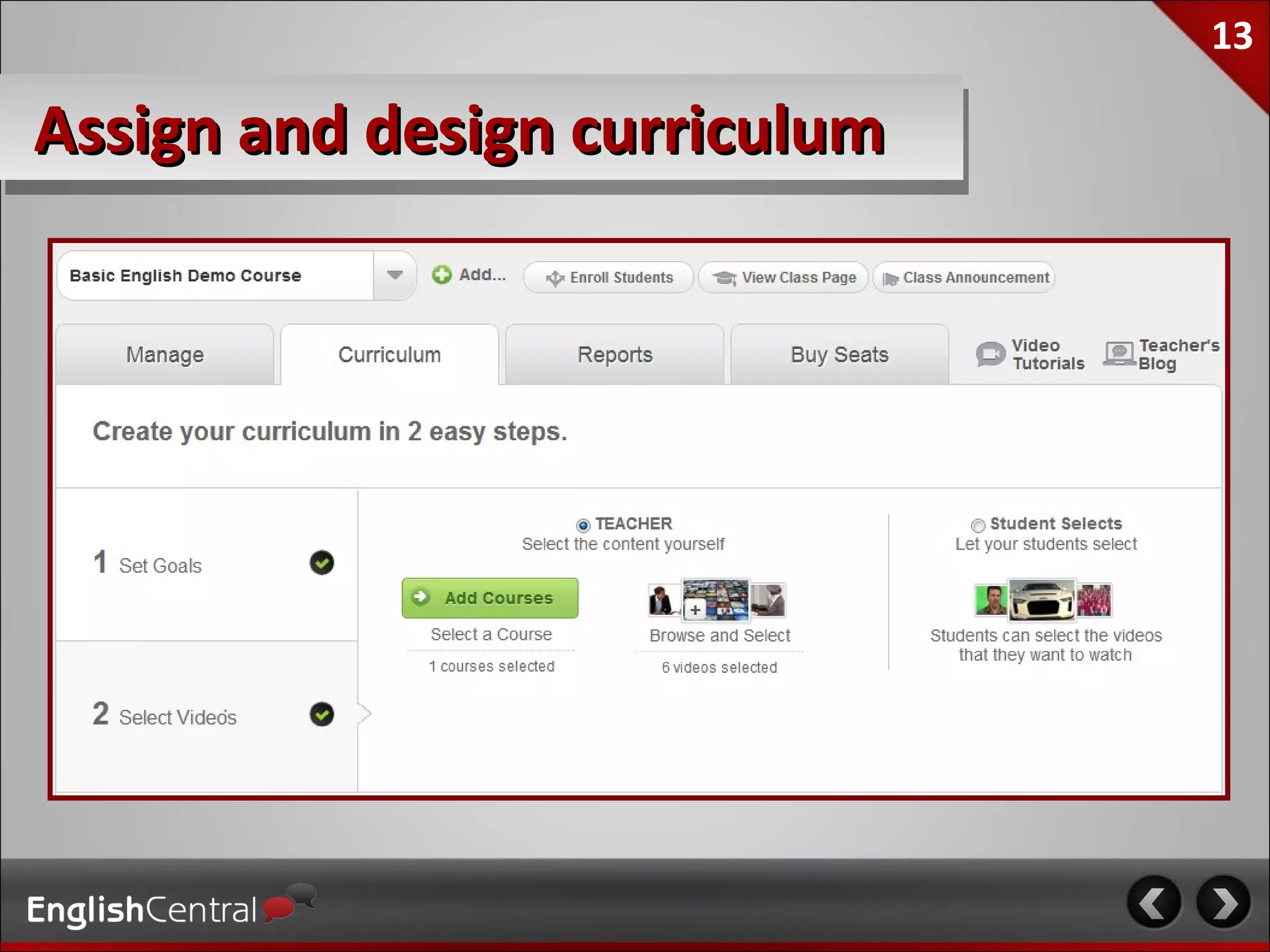 13

Assign and design curriculum

Basic English Demo Course

Add...

Enroll Students

View Class Page

Class Announcement

Manage

Curriculum

Reports

Buy Seats

Video Tutorials

Teacher's Blog

Create your curriculum in 2 easy steps.

1 Set Goals

2 Select Videos

TEACHER
Select the content yourself

Add Courses

Select a Course

1 courses selected

Browse and Select

6 videos selected

Student Selects
Let your students select

Students can select the videos that they want to watch

EnglishCentral